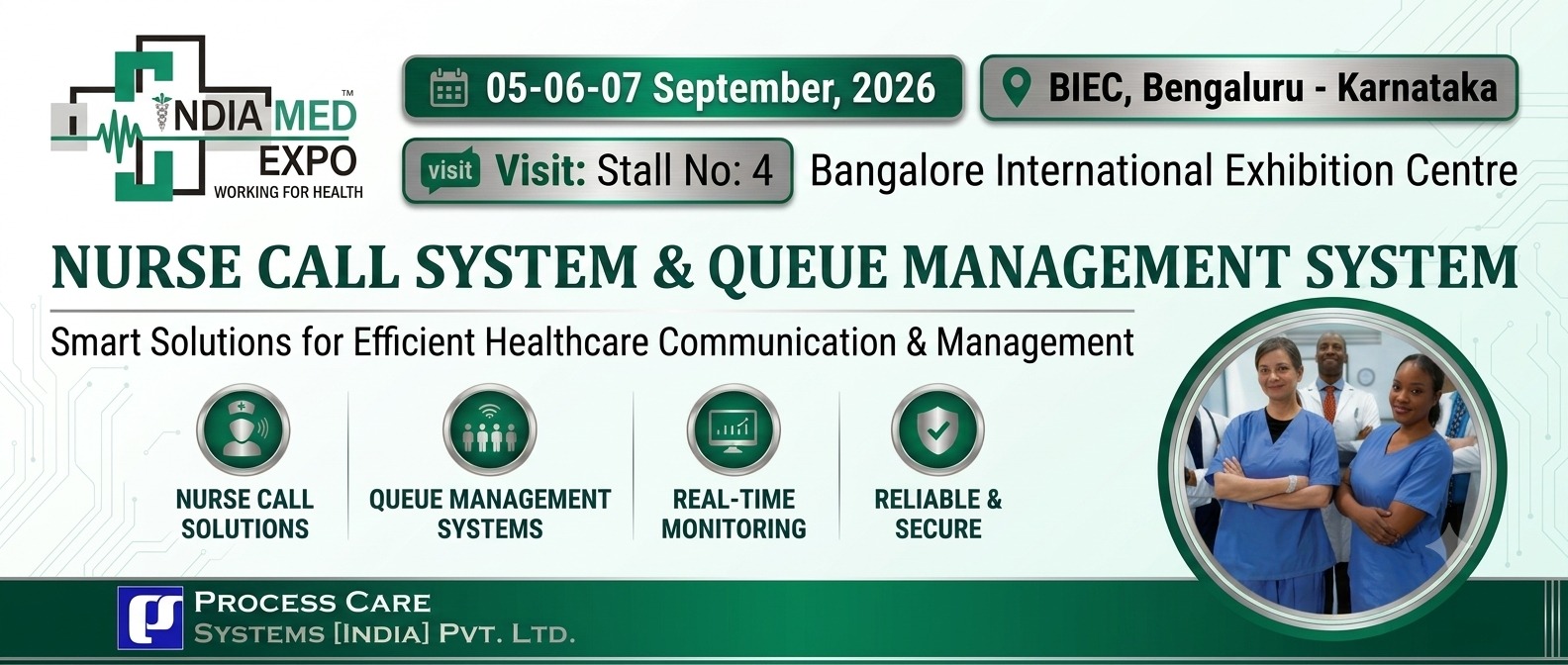 INDIA MED™
EXPO
WORKING FOR HEALTH

05-06-07 September, 2026

BIEC, Bengaluru - Karnataka

visit Visit: Stall No: 4

Bangalore International Exhibition Centre

NURSE CALL SYSTEM & QUEUE MANAGEMENT SYSTEM

Smart Solutions for Efficient Healthcare Communication & Management

NURSE CALL SOLUTIONS

QUEUE MANAGEMENT SYSTEMS

REAL-TIME MONITORING

RELIABLE & SECURE

PROCESS CARE
SYSTEMS [INDIA] PVT. LTD.